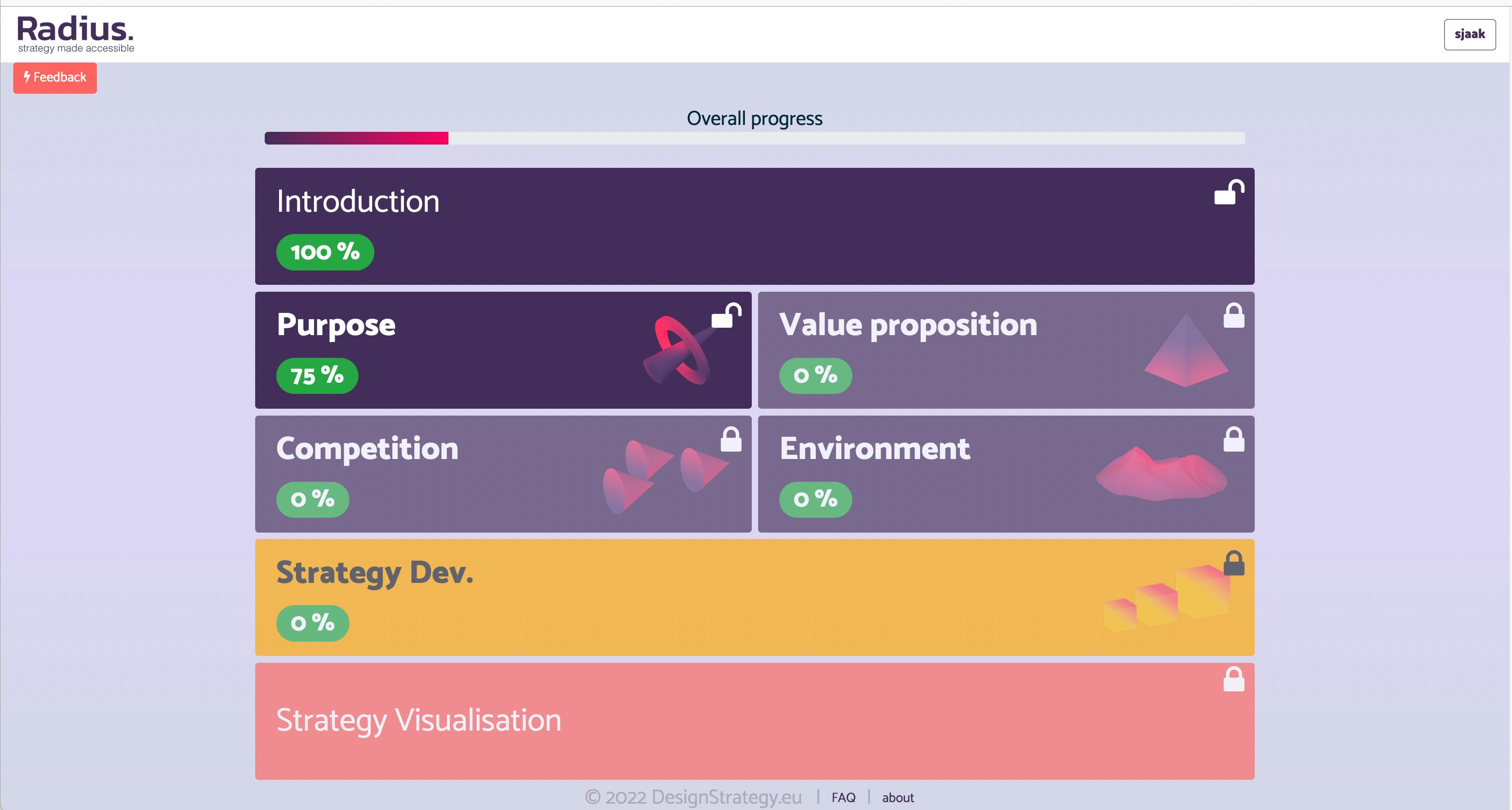 Radius.
strategy made accessible

sjaak

Feedback

Overall progress

Introduction
100 %

Purpose
75 %

Value proposition
0 %

Competition
0 %

Environment
0 %

Strategy Dev.
0 %

Strategy Visualisation

© 2022 DesignStrategy.eu | FAQ | about